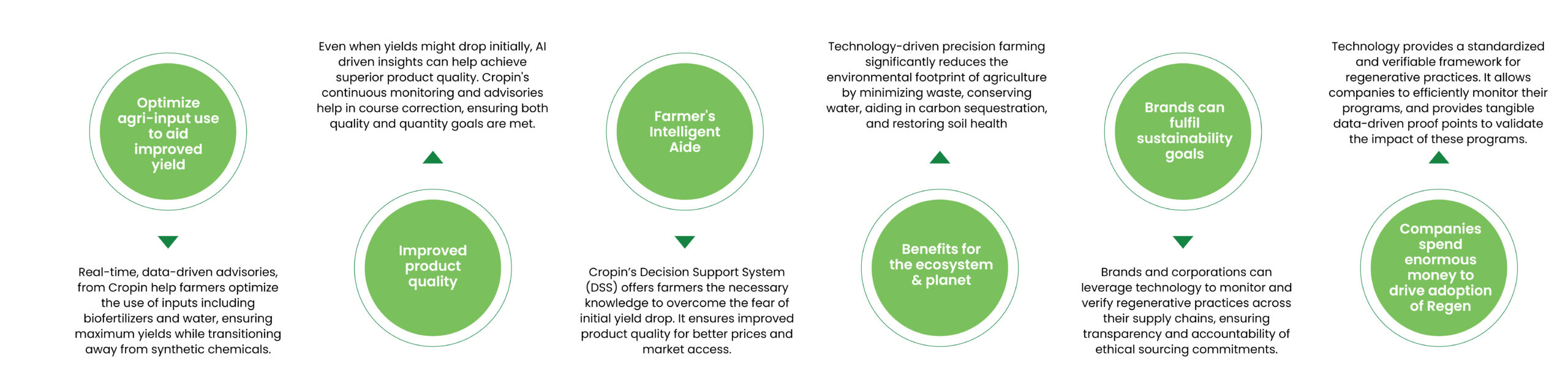 Optimize agri-input use to aid improved yield

Real-time, data-driven advisories, from Cropin help farmers optimize the use of inputs including biofertilizers and water, ensuring maximum yields while transitioning away from synthetic chemicals.

Even when yields might drop initially, AI driven insights can help achieve superior product quality. Cropin's continuous monitoring and advisories help in course correction, ensuring both quality and quantity goals are met.

Improved product quality

Farmer's Intelligent Aide

Cropin's Decision Support System (DSS) offers farmers the necessary knowledge to overcome the fear of initial yield drop. It ensures improved product quality for better prices and market access.

Technology-driven precision farming significantly reduces the environmental footprint of agriculture by minimizing waste, conserving water, aiding in carbon sequestration, and restoring soil health

Benefits for the ecosystem & planet

Brands can fulfil sustainability goals

Brands and corporations can leverage technology to monitor and verify regenerative practices across their supply chains, ensuring transparency and accountability of ethical sourcing commitments.

Technology provides a standardized and verifiable framework for regenerative practices. It allows companies to efficiently monitor their programs, and provides tangible data-driven proof points to validate the impact of these programs.

Companies spend enormous money to drive adoption of Regen